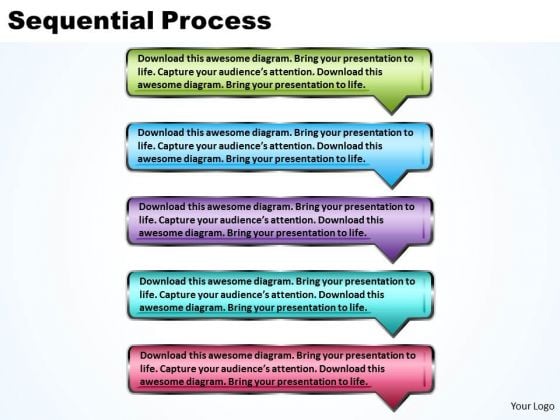 Sequential Process

Download this awesome diagram. Bring your presentation to life. Capture your audience's attention. Download this awesome diagram. Bring your presentation to life.

Download this awesome diagram. Bring your presentation to life. Capture your audience's attention. Download this awesome diagram. Bring your presentation to life.

Download this awesome diagram. Bring your presentation to life. Capture your audience's attention. Download this awesome diagram. Bring your presentation to life.

Download this awesome diagram. Bring your presentation to life. Capture your audience's attention. Download this awesome diagram. Bring your presentation to life.

Download this awesome diagram. Bring your presentation to life. Capture your audience's attention. Download this awesome diagram. Bring your presentation to life.

Your Logo